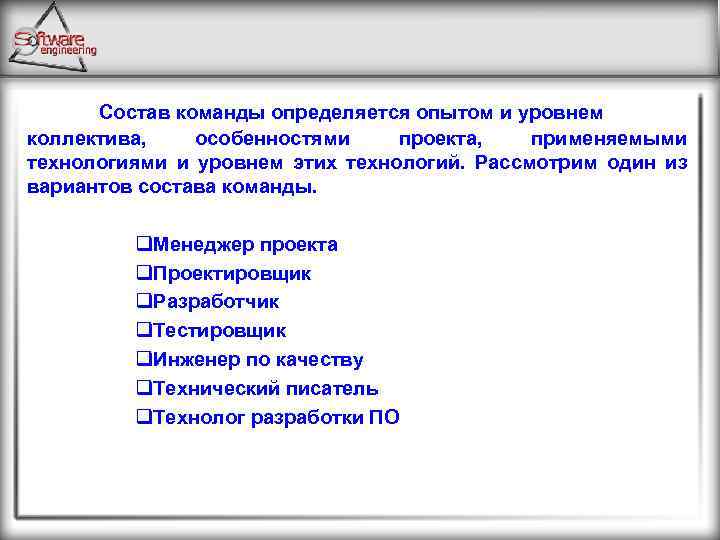 Software engineering

Состав команды определяется опытом и уровнем коллектива, особенностями проекта, применяемыми технологиями и уровнем этих технологий. Рассмотрим один из вариантов состава команды.

❑Менеджер проекта
❑Проектировщик
❑Разработчик
❑Тестировщик
❑Инженер по качеству
❑Технический писатель
❑Технолог разработки ПО